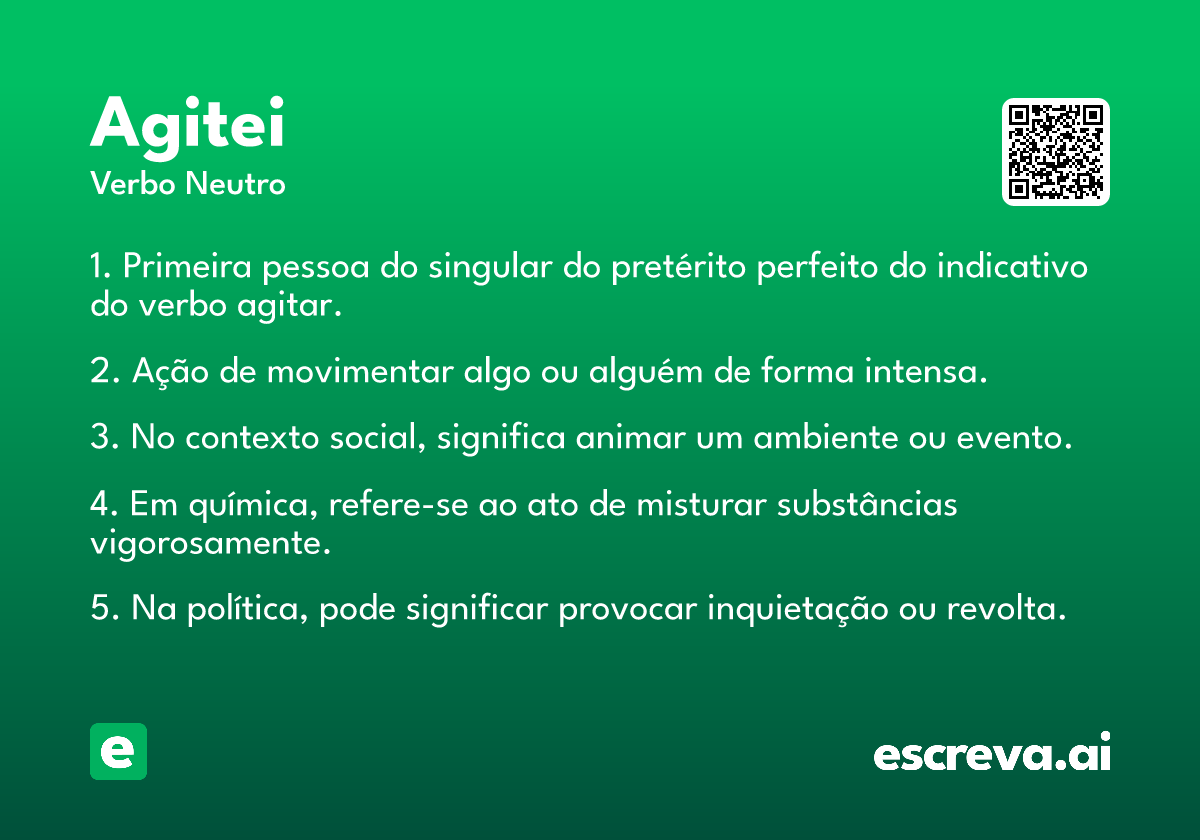 Agitei
Verbo Neutro

1. Primeira pessoa do singular do pretérito perfeito do indicativo do verbo agitar.

2. Ação de movimentar algo ou alguém de forma intensa.

3. No contexto social, significa animar um ambiente ou evento.

4. Em química, refere-se ao ato de misturar substâncias vigorosamente.

5. Na política, pode significar provocar inquietação ou revolta.

e

escreva.ai